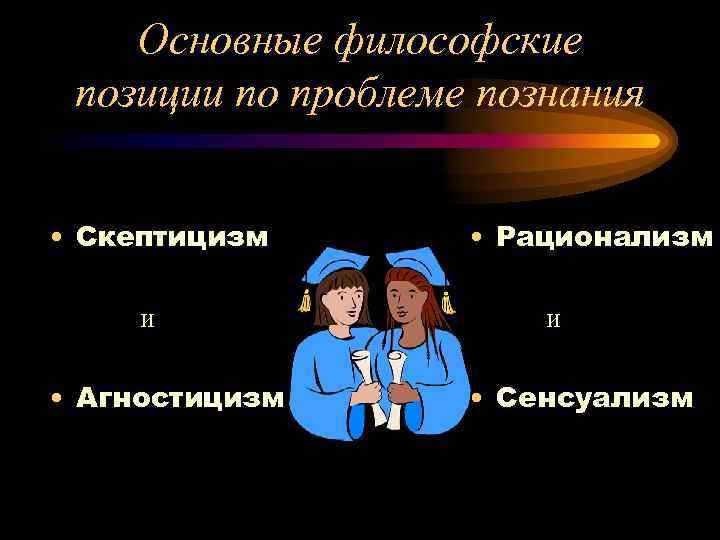 Основные философские позиции по проблеме познания

• Скептицизм

и

• Агностицизм

• Рационализм

и

• Сенсуализм